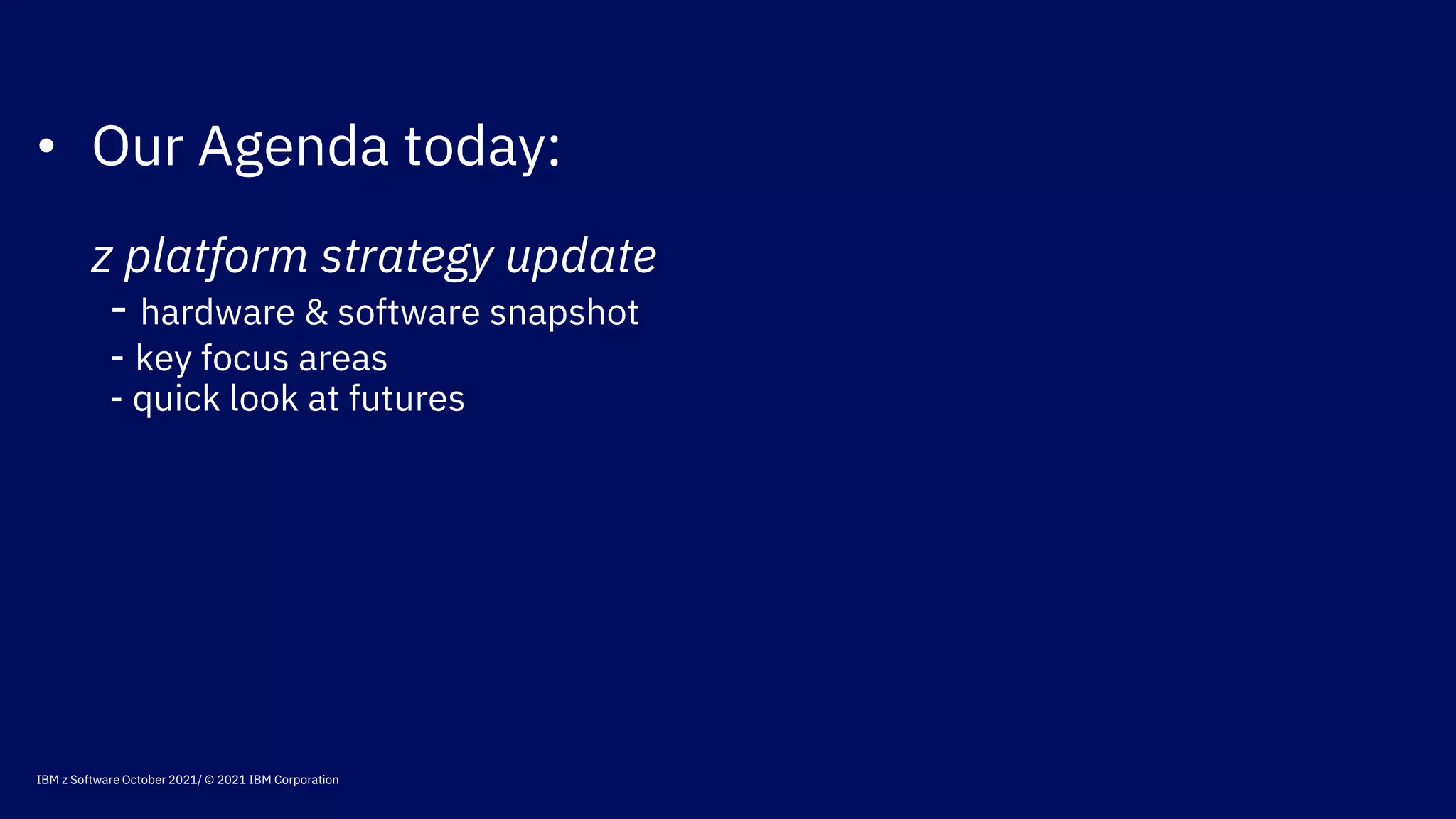 • Our Agenda today:

z platform strategy update
- hardware & software snapshot
- key focus areas
- quick look at futures

IBM z Software October 2021/ © 2021 IBM Corporation